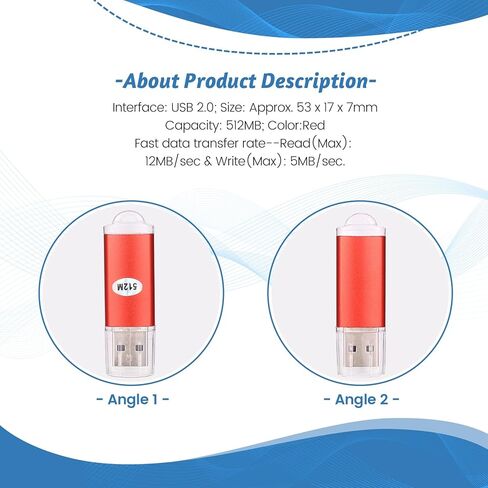 -About Product Description-

Interface: USB 2.0; Size: Approx. 53 x 17 x 7mm
Capacity: 512MB; Color:Red
Fast data transfer rate--Read(Max): 12MB/sec & Write(Max): 5MB/sec.

512M

- Angle 1 -

- Angle 2 -